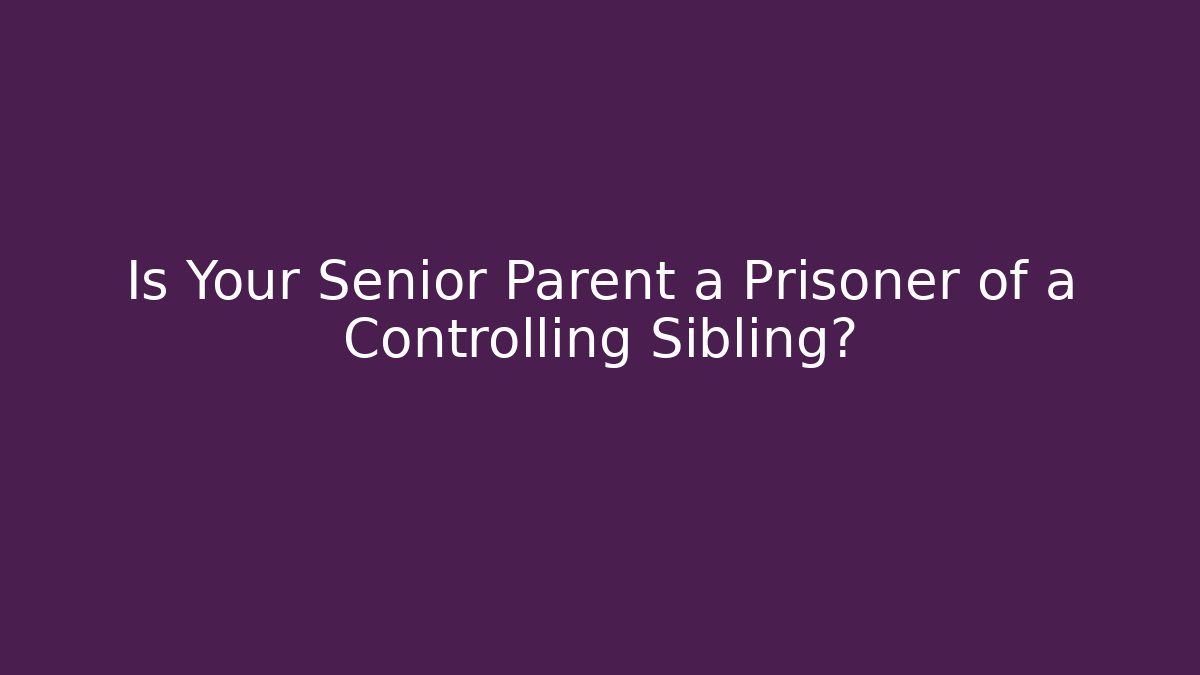 Is Your Senior Parent a Prisoner of a Controlling Sibling?